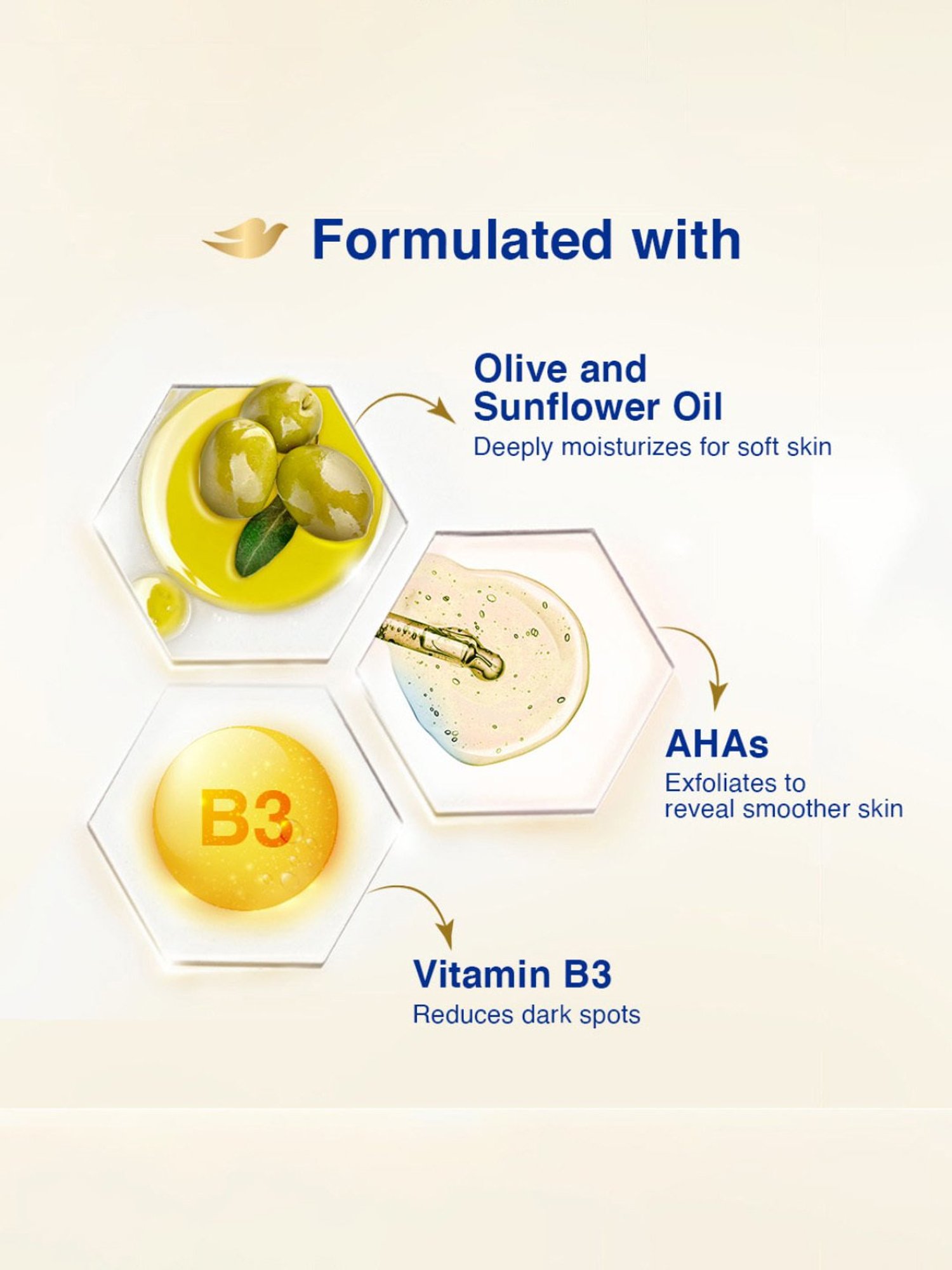 Formulated with

Olive and Sunflower Oil
Deeply moisturizes for soft skin

AHAs
Exfoliates to reveal smoother skin

B3

Vitamin B3
Reduces dark spots